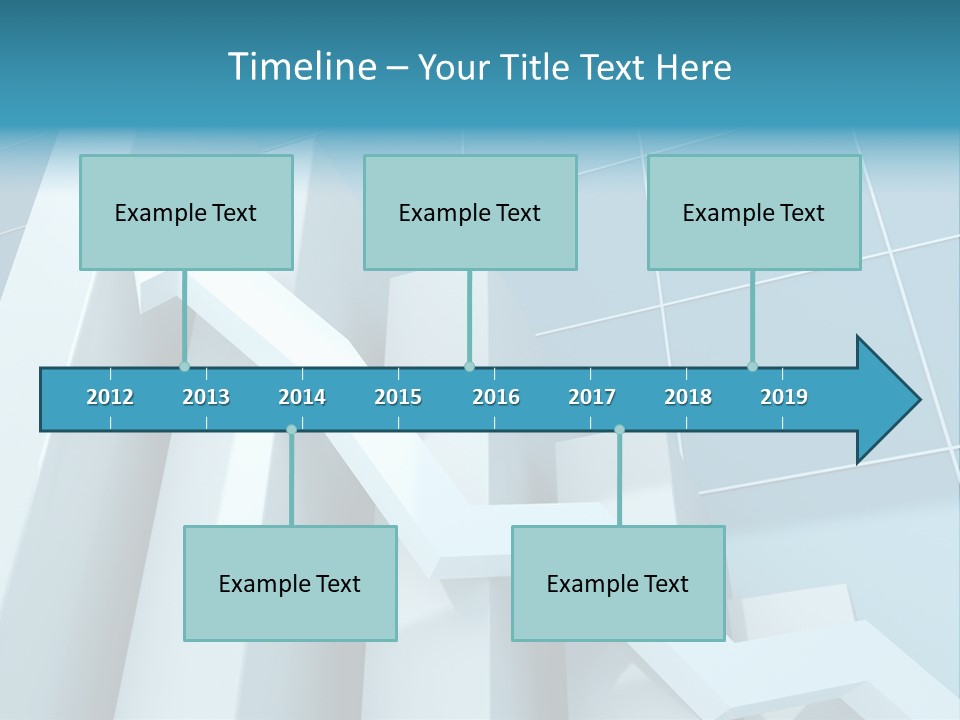 Timeline – Your Title Text Here

Example Text

Example Text

Example Text

2012 2013 2014 2015 2016 2017 2018 2019

Example Text

Example Text